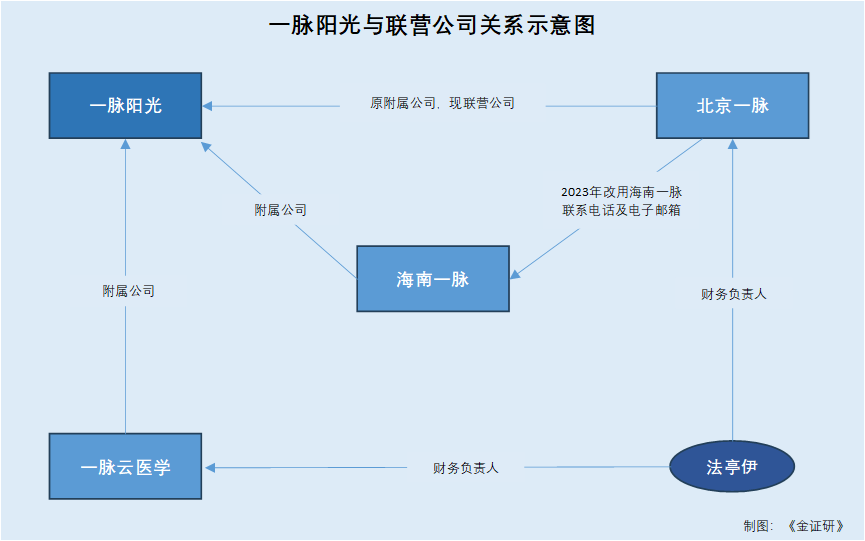 一脉阳光与联营公司关系示意图

一脉阳光

原附属公司、现联营公司

北京一脉

附属公司

2023年改用海南一脉联系电话及电子邮箱

海南一脉

附属公司

财务负责人

一脉云医学

财务负责人

法亭伊

制图：《金证研》